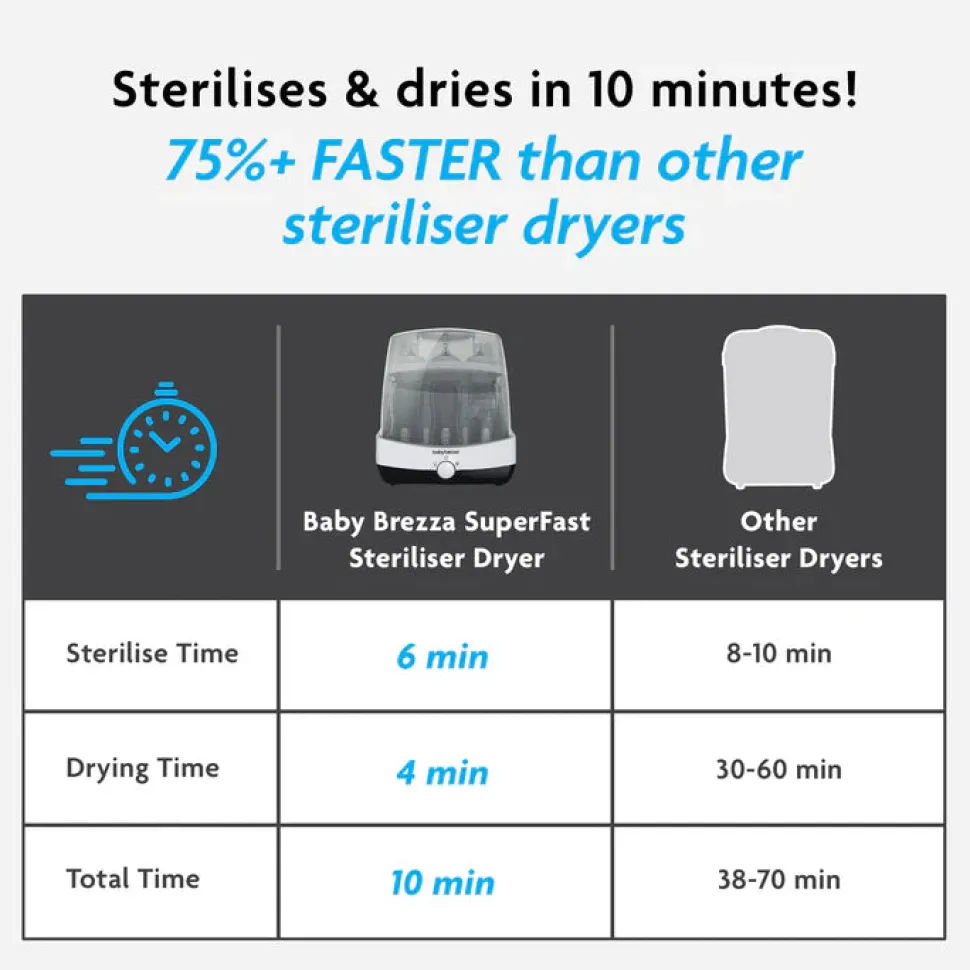 Sterilises & dries in 10 minutes!

75%+ FASTER than other steriliser dryers

| | Baby Brezza SuperFast Steriliser Dryer | Other Steriliser Dryers |
|---|---|---|
| Sterilise Time | 6 min | 8-10 min |
| Drying Time | 4 min | 30-60 min |
| Total Time | 10 min | 38-70 min |